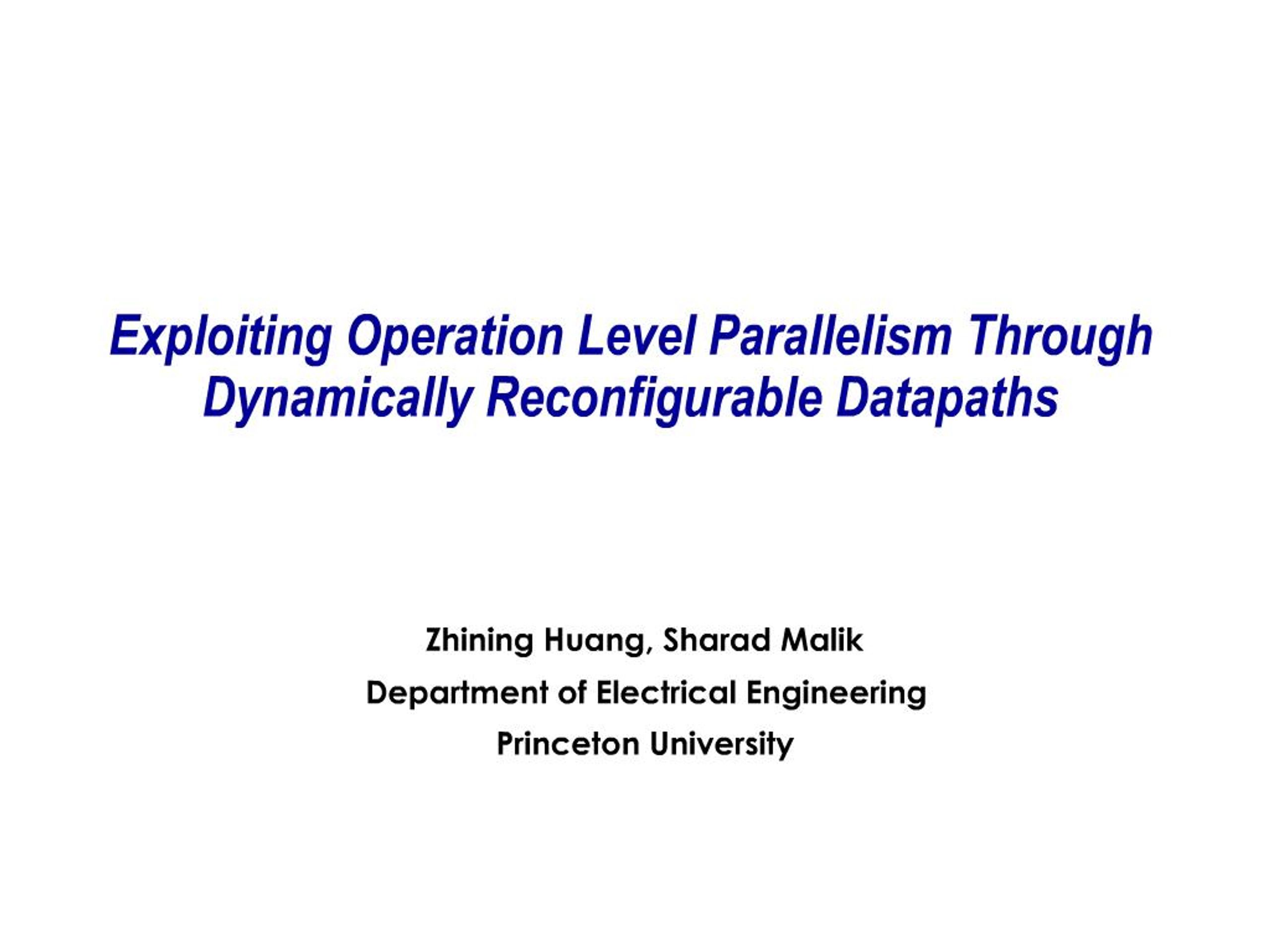 Exploiting Operation Level Parallelism Through Dynamically Reconfigurable Datapaths

Zhining Huang, Sharad Malik

Department of Electrical Engineering

Princeton University